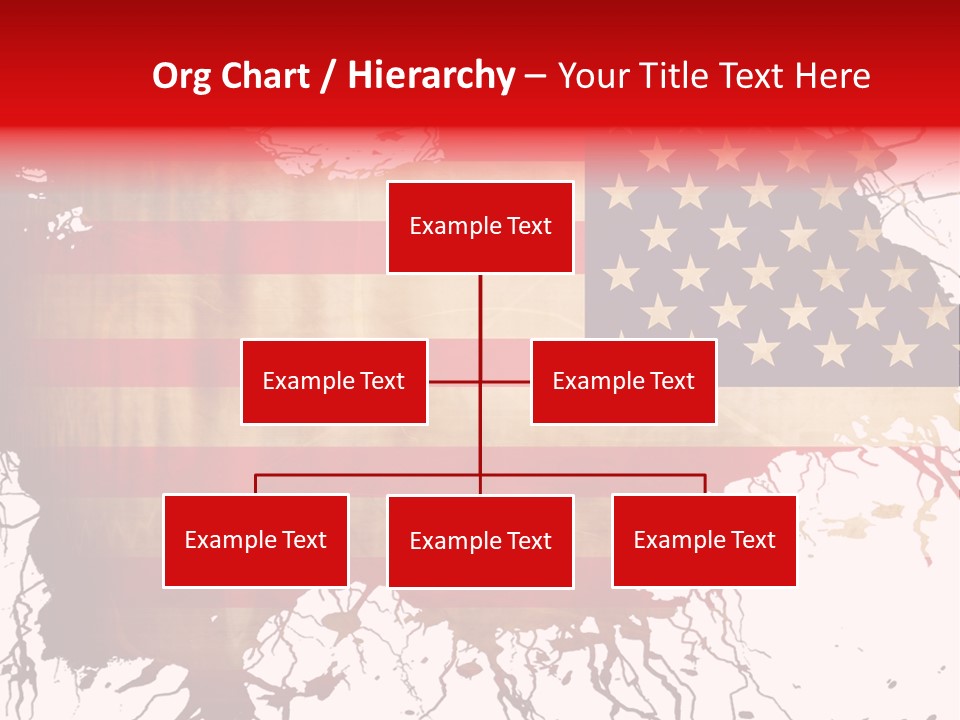 Org Chart / Hierarchy – Your Title Text Here

Example Text

Example Text

Example Text

Example Text

Example Text

Example Text